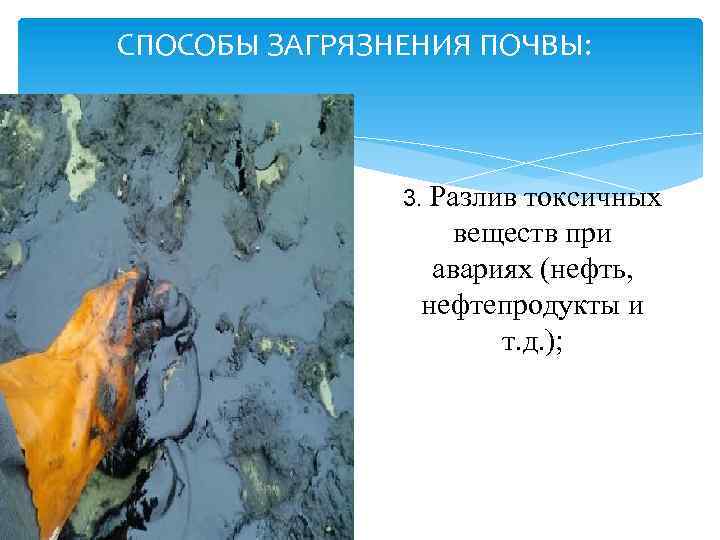 СПОСОБЫ ЗАГРЯЗНЕНИЯ ПОЧВЫ:

3. Разлив токсичных веществ при авариях (нефть, нефтепродукты и т.д.);